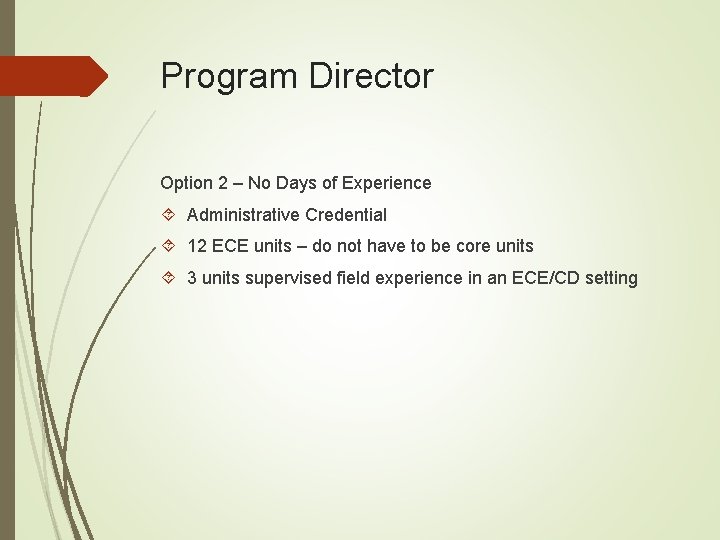 Program Director

Option 2 – No Days of Experience

Administrative Credential

12 ECE units – do not have to be core units

3 units supervised field experience in an ECE/CD setting